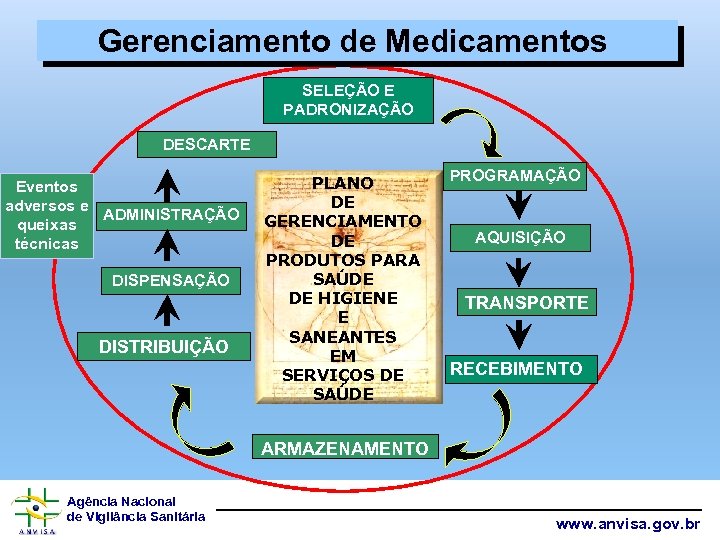 Gerenciamento de Medicamentos

SELEÇÃO E PADRONIZAÇÃO

PROGRAMAÇÃO

AQUISIÇÃO

TRANSPORTE

RECEBIMENTO

ARMAZENAMENTO

DISTRIBUIÇÃO

DISPENSAÇÃO

ADMINISTRAÇÃO

DESCARTE

Eventos adversos e queixas técnicas

PLANO DE GERENCIAMENTO DE PRODUTOS PARA SAÚDE DE HIGIENE E SANEANTES EM SERVIÇOS DE SAÚDE

ANVISA

Agência Nacional de Vigilância Sanitária

www.anvisa.gov.br